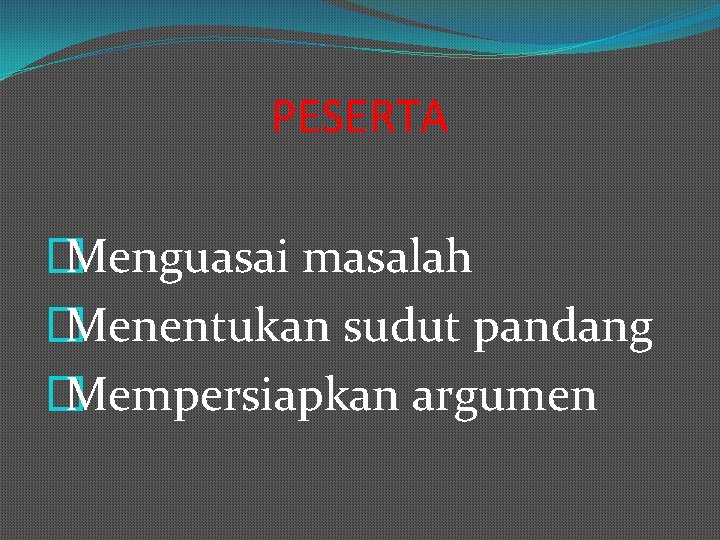 PESERTA

Menguasai masalah
Menentukan sudut pandang
Mempersiapkan argumen